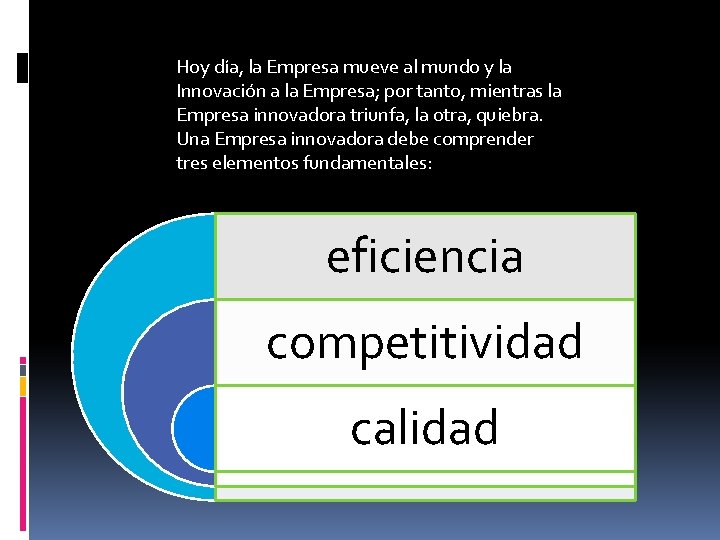 Hoy día, la Empresa mueve al mundo y la Innovación a la Empresa; por tanto, mientras la Empresa innovadora triunfa, la otra, quiebra. Una Empresa innovadora debe comprender tres elementos fundamentales:

eficiencia

competitividad

calidad